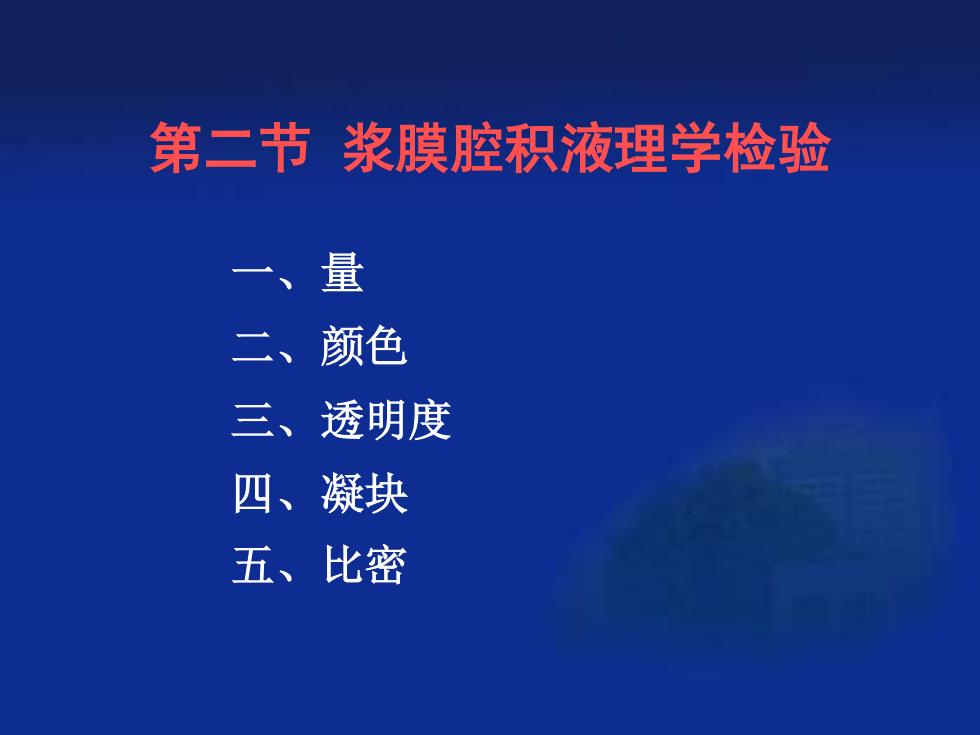 第二节 浆膜腔积液理学检验

一、量
二、颜色
三、透明度
四、凝块
五、比密